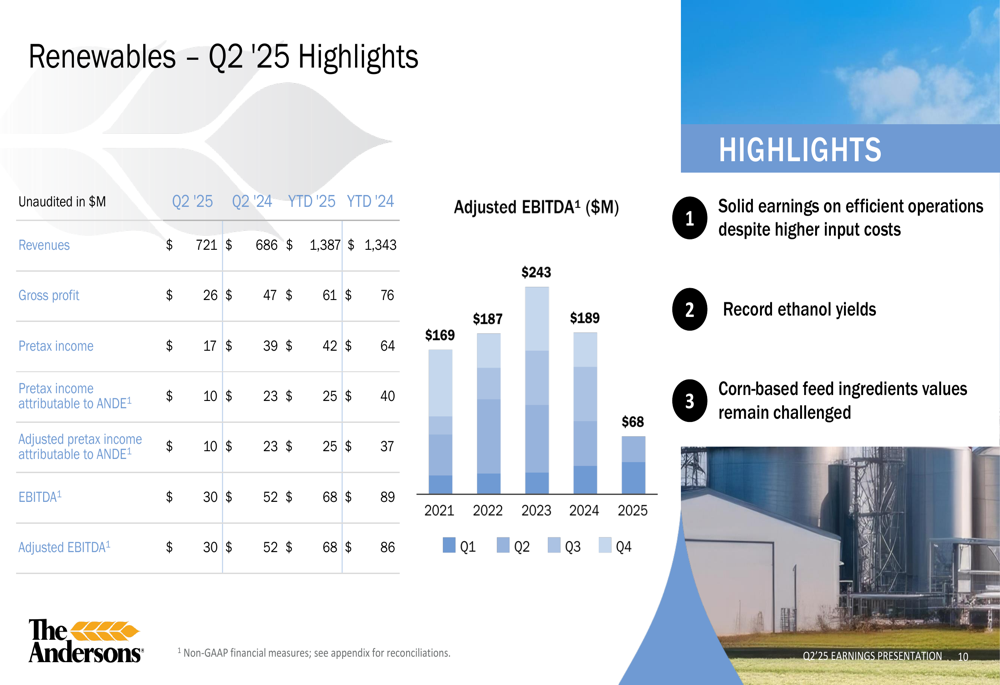 Renewables – Q2 '25 Highlights

| Unaudited in $M | Q2 '25 | Q2 '24 | YTD '25 | YTD '24 |
|---|---|---|---|---|
| Revenues | $ 721 | $ 686 | $ 1,387 | $ 1,343 |
| Gross profit | $ 26 | $ 47 | $ 61 | $ 76 |
| Pretax income | $ 17 | $ 39 | $ 42 | $ 64 |
| Pretax income attributable to ANDE$^1$ | $ 10 | $ 23 | $ 25 | $ 40 |
| Adjusted pretax income attributable to ANDE$^1$ | $ 10 | $ 23 | $ 25 | $ 37 |
| EBITDA$^1$ | $ 30 | $ 52 | $ 68 | $ 89 |
| Adjusted EBITDA$^1$ | $ 30 | $ 52 | $ 68 | $ 86 |

Adjusted EBITDA$^1$ ($M)

$169 $187 $243 $189 $68

2021 2022 2023 2024 2025

Q1 Q2 Q3 Q4

HIGHLIGHTS

1 Solid earnings on efficient operations despite higher input costs

2 Record ethanol yields

3 Corn-based feed ingredients values remain challenged

The Andersons

$^1$ Non-GAAP financial measures; see appendix for reconciliations.

Q2'25 EARNINGS PRESENTATION 10